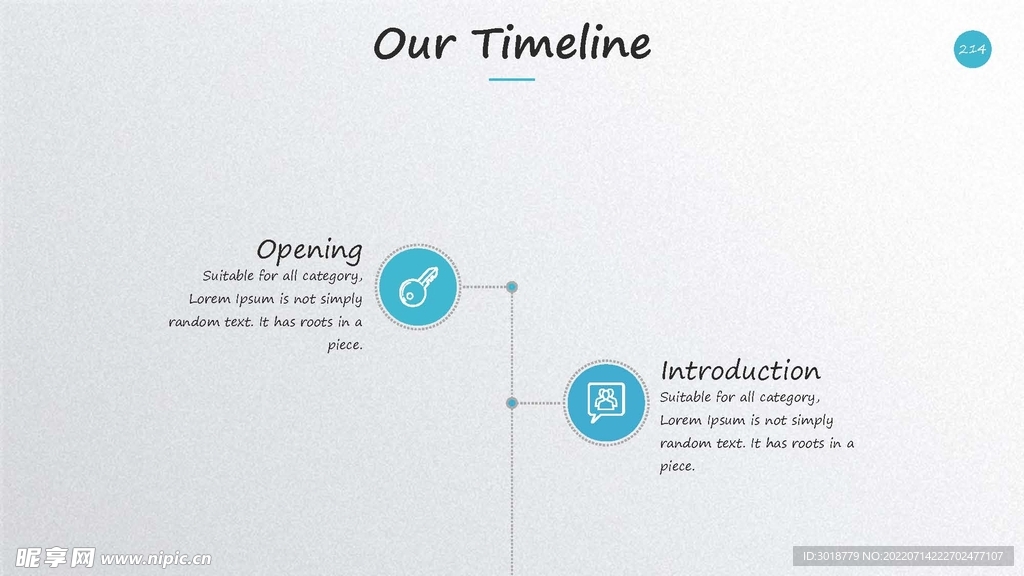 Our Timeline

214

Opening
Suitable for all category, Lorem Ipsum is not simply random text. It has roots in a piece.

Introduction
Suitable for all category, Lorem Ipsum is not simply random text. It has roots in a piece.

昵享网 www.nipic.cn

ID:3018779 NO:20220714222702477107